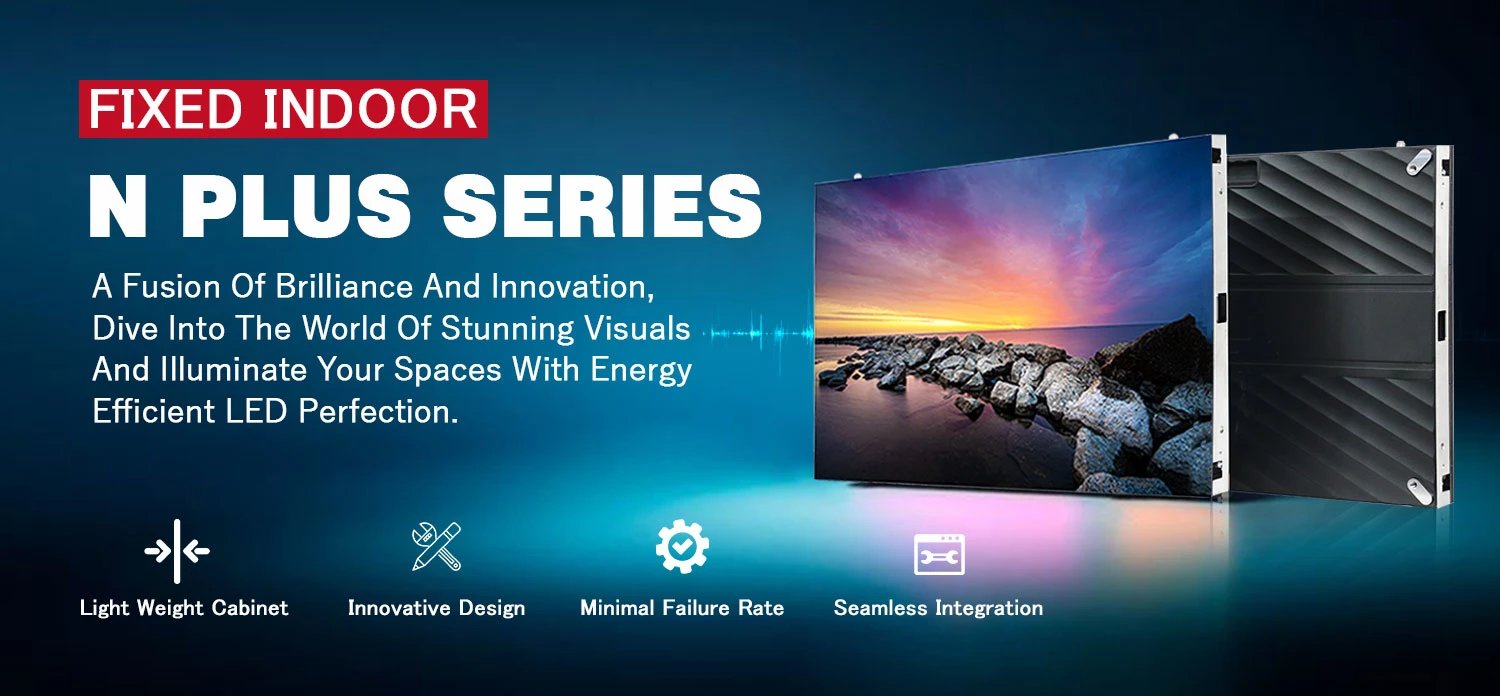 FIXED INDOOR

N PLUS SERIES

A Fusion Of Brilliance And Innovation, Dive Into The World Of Stunning Visuals And Illuminate Your Spaces With Energy Efficient LED Perfection.

Light Weight Cabinet

Innovative Design

Minimal Failure Rate

Seamless Integration